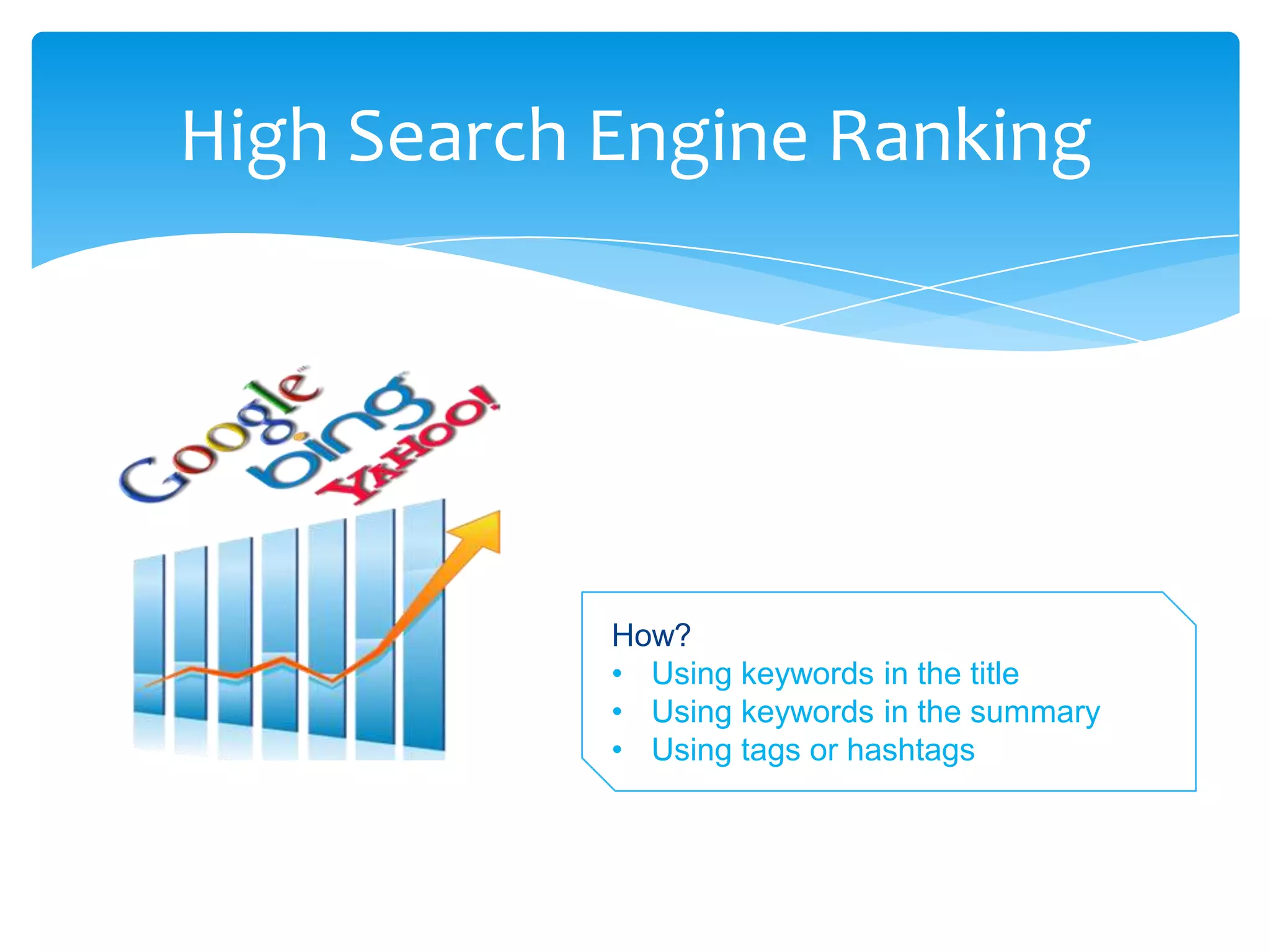 High Search Engine Ranking

Google bing YAHOO!

How?
• Using keywords in the title
• Using keywords in the summary
• Using tags or hashtags